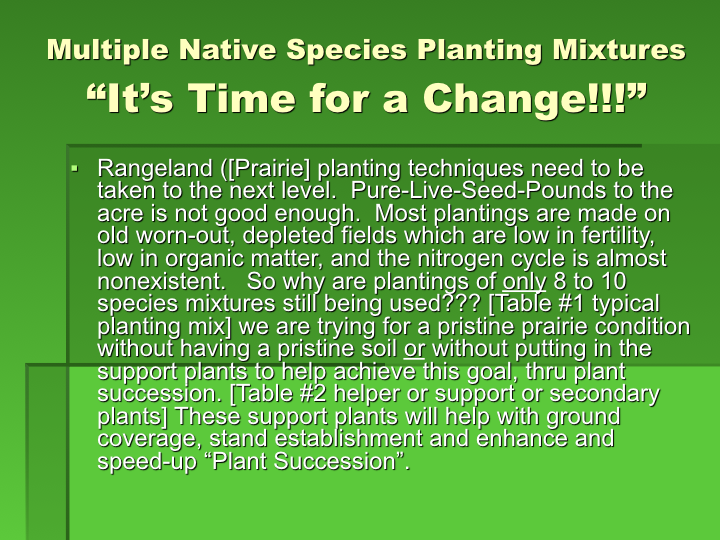 Multiple Native Species Planting Mixtures
“It’s Time for a Change!!!”

▪ Rangeland ([Prairie] planting techniques need to be taken to the next level. Pure-Live-Seed-Pounds to the acre is not good enough. Most plantings are made on old worn-out, depleted fields which are low in fertility, low in organic matter, and the nitrogen cycle is almost nonexistent. So why are plantings of only 8 to 10 species mixtures still being used??? [Table #1 typical planting mix] we are trying for a pristine prairie condition without having a pristine soil or without putting in the support plants to help achieve this goal, thru plant succession. [Table #2 helper or support or secondary plants] These support plants will help with ground coverage, stand establishment and enhance and speed-up “Plant Succession”.